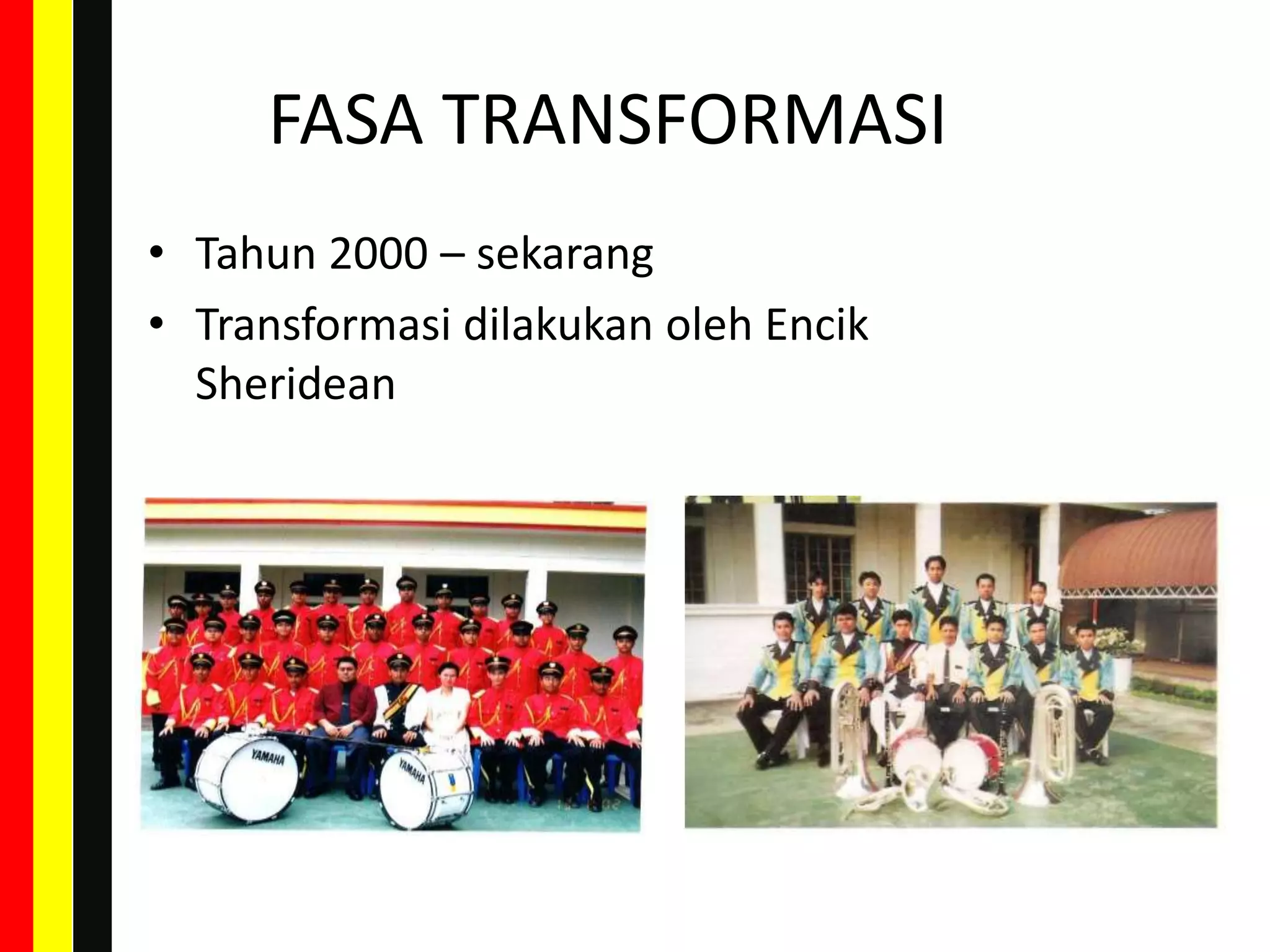 FASA TRANSFORMASI

• Tahun 2000 – sekarang
• Transformasi dilakukan oleh Encik Sheridean

YAMAHA

YAMAHA